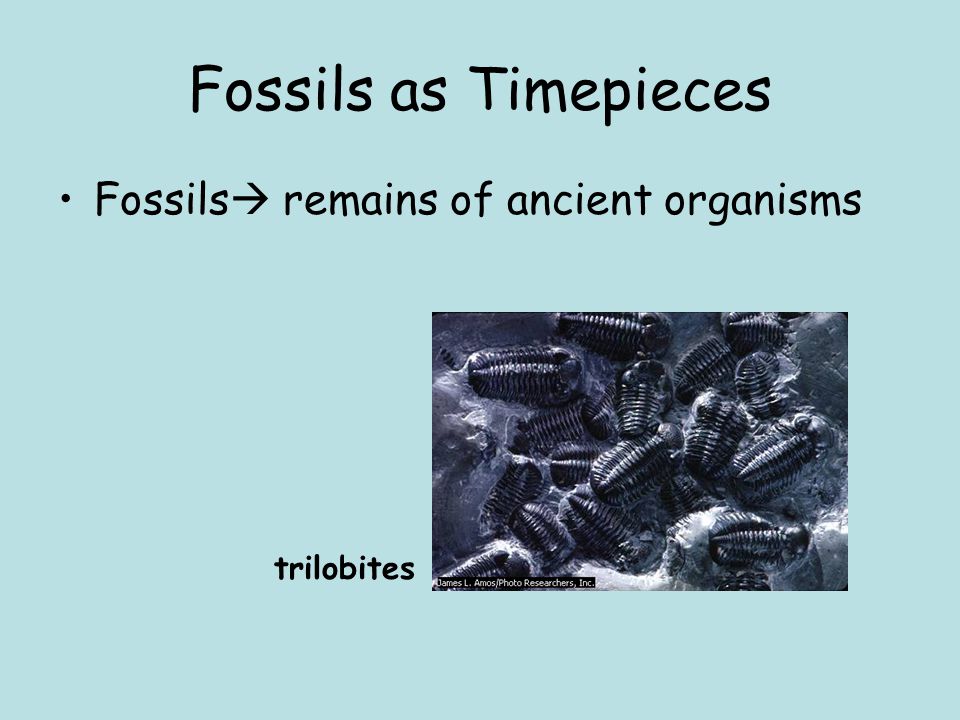 Fossils as Timepieces

• Fossils→ remains of ancient organisms

trilobites

James L. Amos/Photo Researchers, Inc.